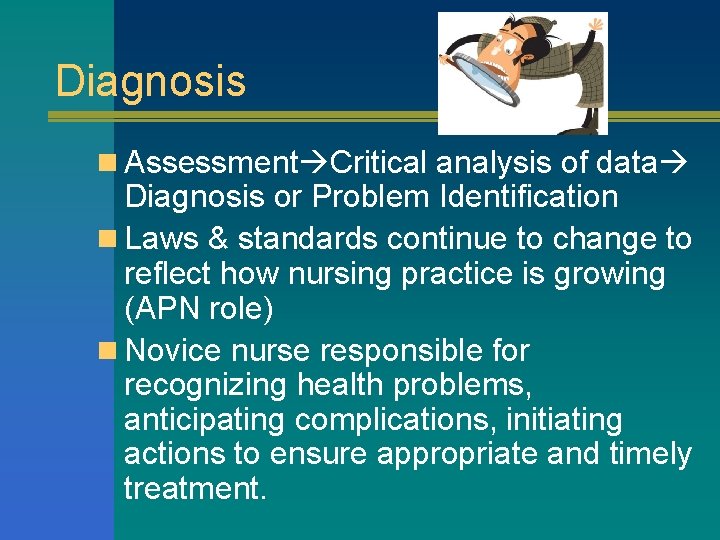 Diagnosis

Assessment→Critical analysis of data→ Diagnosis or Problem Identification

Laws & standards continue to change to reflect how nursing practice is growing (APN role)

Novice nurse responsible for recognizing health problems, anticipating complications, initiating actions to ensure appropriate and timely treatment.